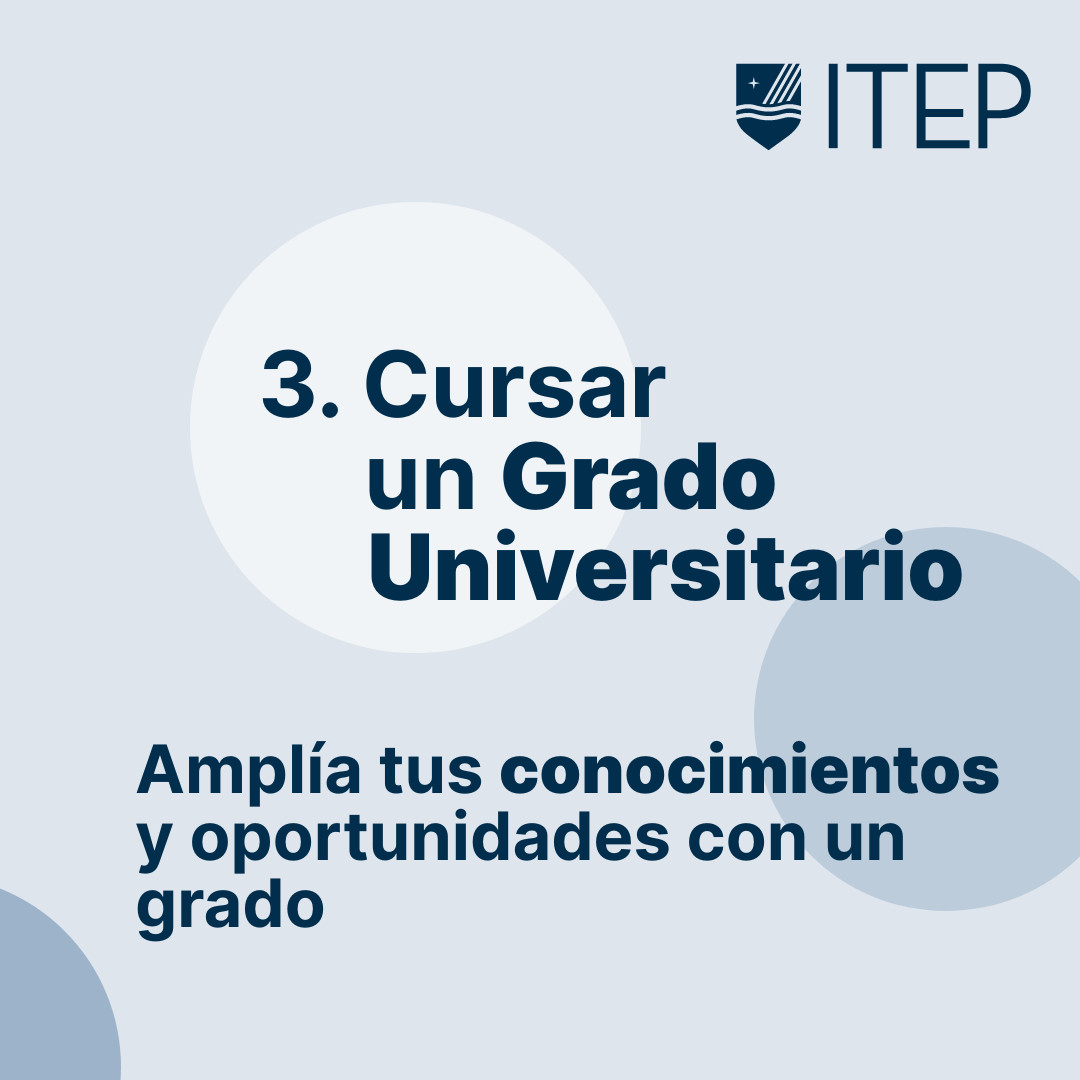 ITEP

3. Cursar un Grado Universitario

Amplía tus conocimientos y oportunidades con un grado